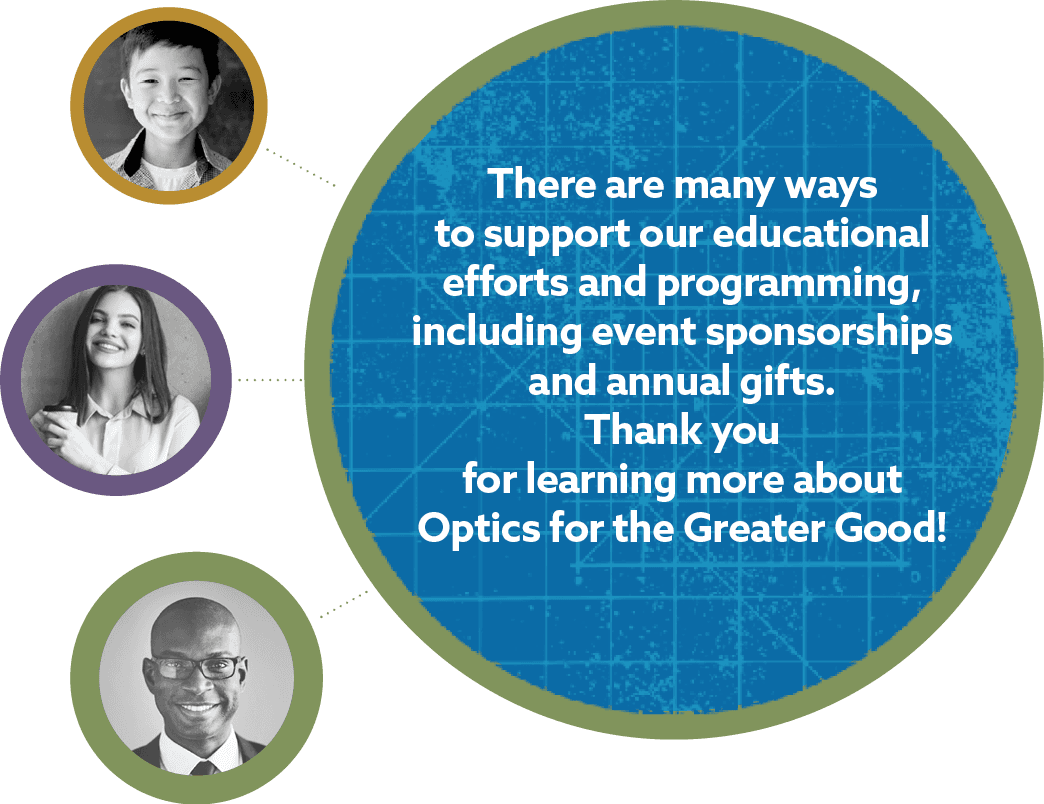 There are many ways to support our educational efforts and programming, including event sponsorships and annual gifts.
Thank you for learning more about Optics for the Greater Good!